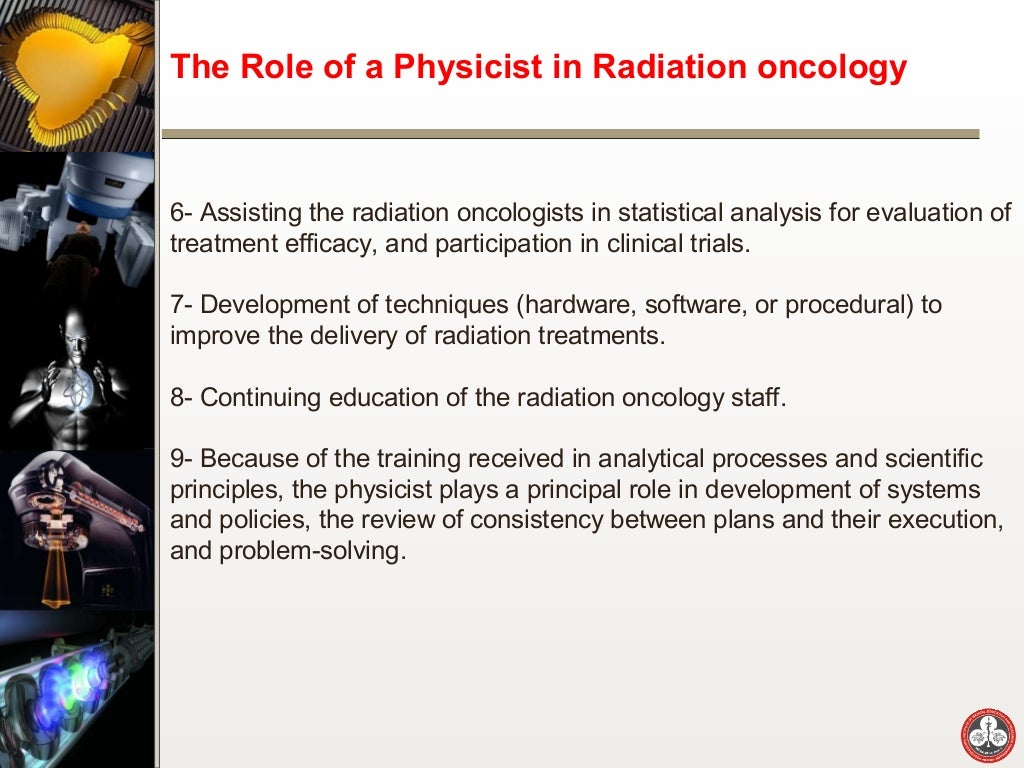 The Role of a Physicist in Radiation oncology

6- Assisting the radiation oncologists in statistical analysis for evaluation of treatment efficacy, and participation in clinical trials.

7- Development of techniques (hardware, software, or procedural) to improve the delivery of radiation treatments.

8- Continuing education of the radiation oncology staff.

9- Because of the training received in analytical processes and scientific principles, the physicist plays a principal role in development of systems and policies, the review of consistency between plans and their execution, and problem-solving.